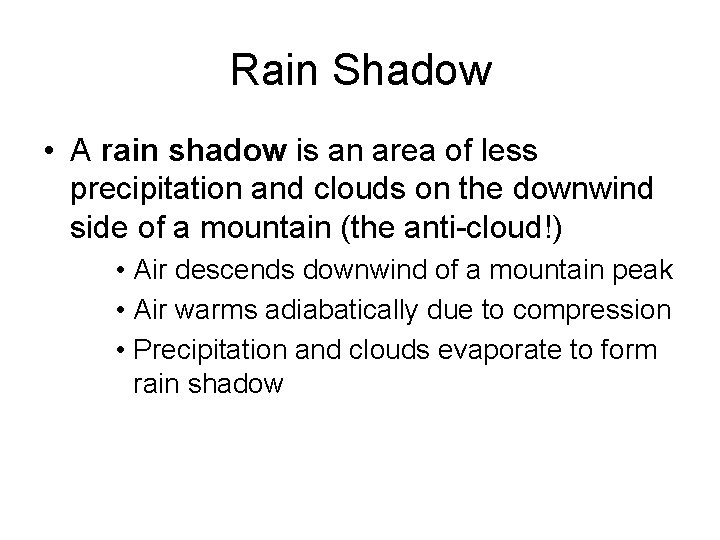 Rain Shadow

• A rain shadow is an area of less precipitation and clouds on the downwind side of a mountain (the anti-cloud!)

• Air descends downwind of a mountain peak
• Air warms adiabatically due to compression
• Precipitation and clouds evaporate to form rain shadow